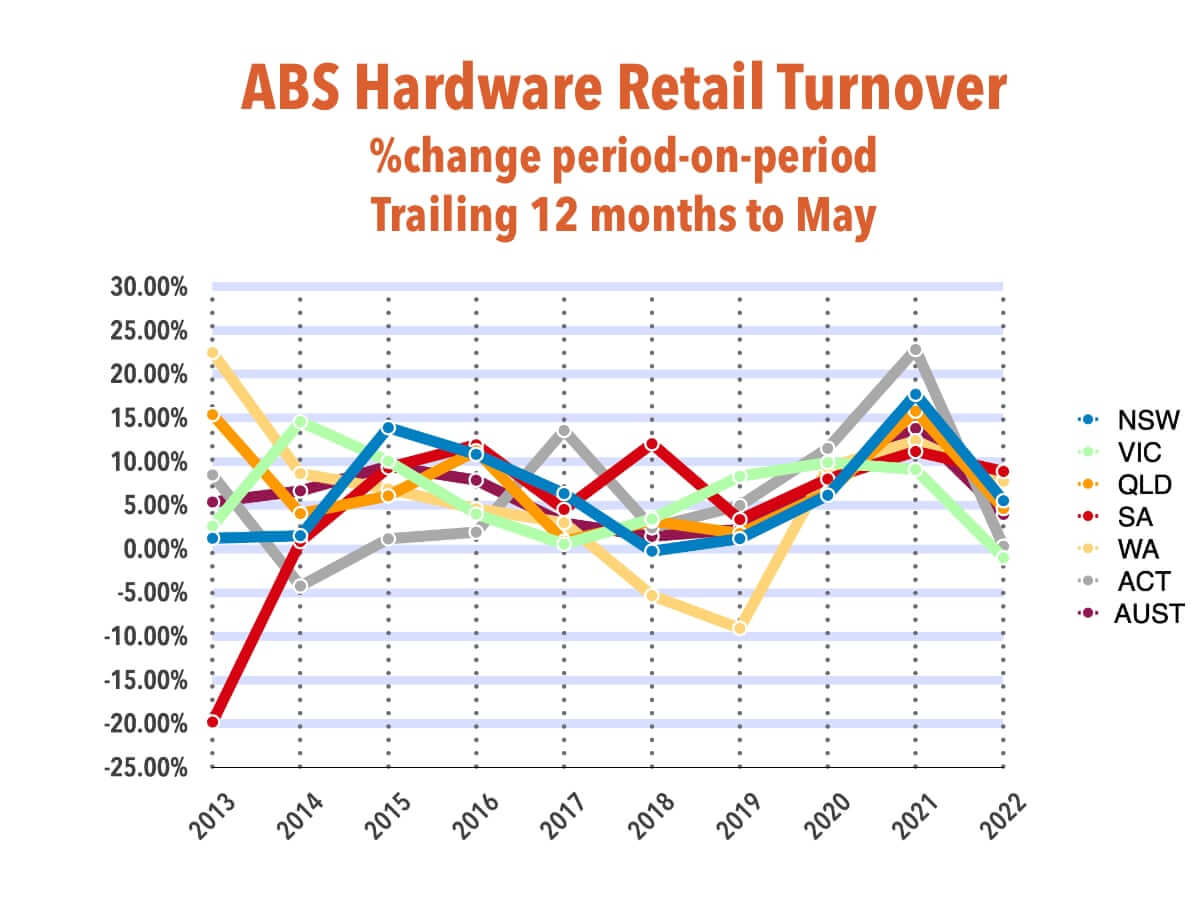 ABS Hardware Retail Turnover
%change period-on-period
Trailing 12 months to May

30.00%
25.00%
20.00%
15.00%
10.00%
5.00%
0.00%
-5.00%
-10.00%
-15.00%
-20.00%
-25.00%

2013
2014
2015
2016
2017
2018
2019
2020
2021
2022

NSW
VIC
QLD
SA
WA
ACT
AUST